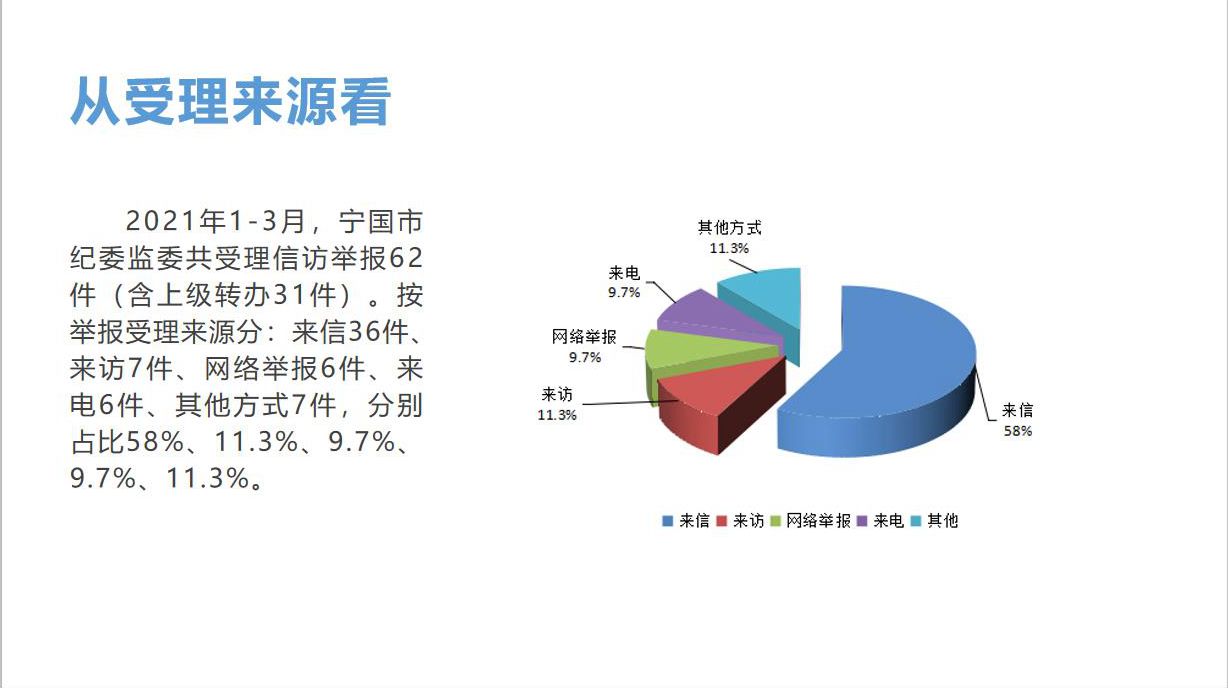 从受理来源看

2021年1-3月，宁国市纪委监委共受理信访举报62件（含上级转办31件）。按举报受理来源分：来信36件、来访7件、网络举报6件、来电6件、其他方式7件，分别占比58%、11.3%、9.7%、9.7%、11.3%。

其他方式
11.3%

来电
9.7%

网络举报
9.7%

来访
11.3%

来信
58%

来信 来访 网络举报 来电 其他